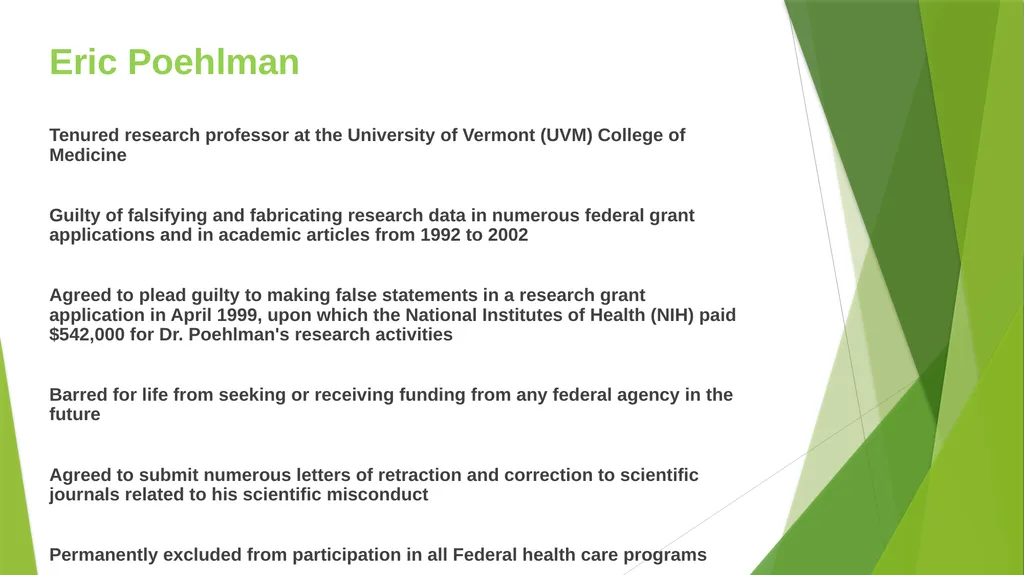 Eric Poehlman

Tenured research professor at the University of Vermont (UVM) College of Medicine

Guilty of falsifying and fabricating research data in numerous federal grant applications and in academic articles from 1992 to 2002

Agreed to plead guilty to making false statements in a research grant application in April 1999, upon which the National Institutes of Health (NIH) paid $542,000 for Dr. Poehlman's research activities

Barred for life from seeking or receiving funding from any federal agency in the future

Agreed to submit numerous letters of retraction and correction to scientific journals related to his scientific misconduct

Permanently excluded from participation in all Federal health care programs